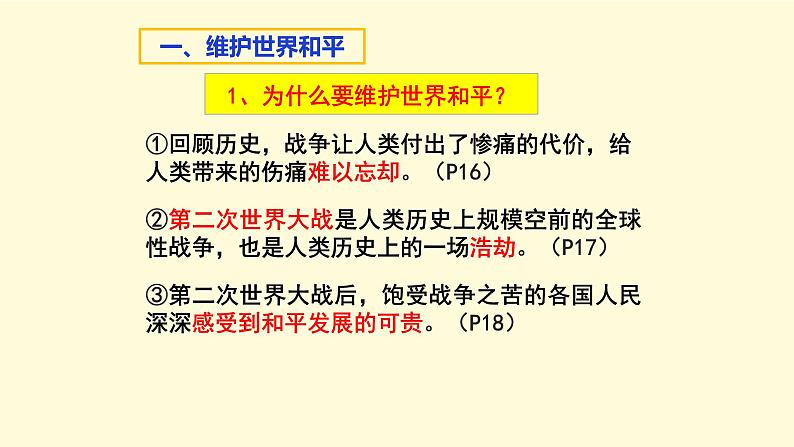 一、维护世界和平

1、为什么要维护世界和平？

①回顾历史，战争让人类付出了惨痛的代价，给人类带来的伤痛难以忘却。（P16）

②第二次世界大战是人类历史上规模空前的全球性战争，也是人类历史上的一场浩劫。（P17）

③第二次世界大战后，饱受战争之苦的各国人民深深感受到和平发展的可贵。（P18）